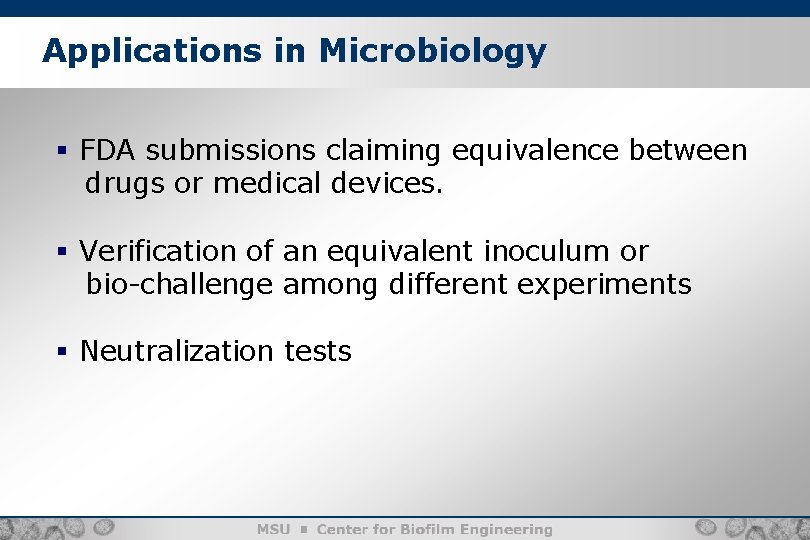 Applications in Microbiology

▪ FDA submissions claiming equivalence between drugs or medical devices.

▪ Verification of an equivalent inoculum or bio-challenge among different experiments

▪ Neutralization tests

MSU ▪ Center for Biofilm Engineering